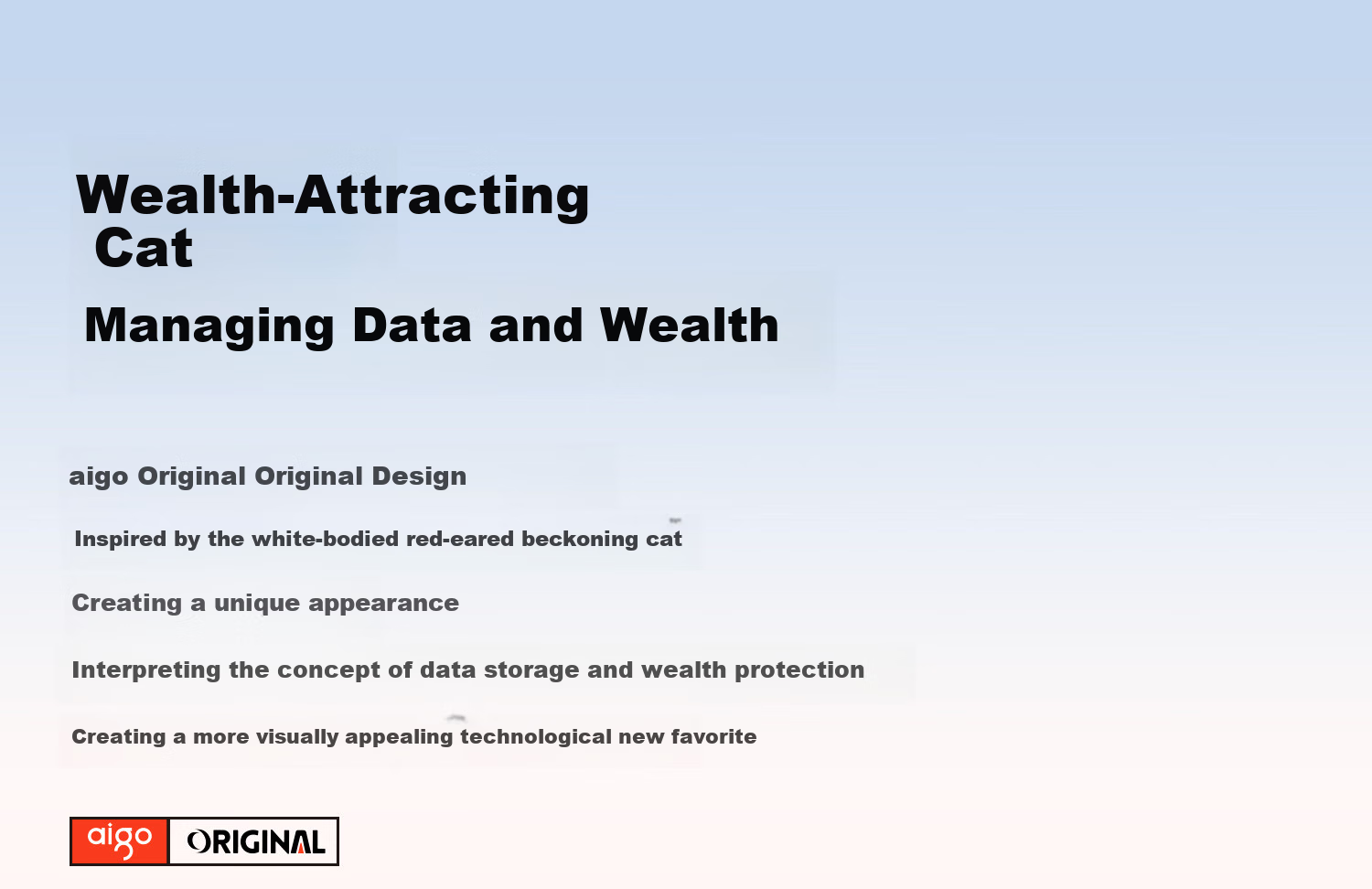 Wealth-Attracting Cat

Managing Data and Wealth

aigo Original Original Design

Inspired by the white-bodied red-eared beckoning cat

Creating a unique appearance

Interpreting the concept of data storage and wealth protection

Creating a more visually appealing technological new favorite

aigo ORIGINAL